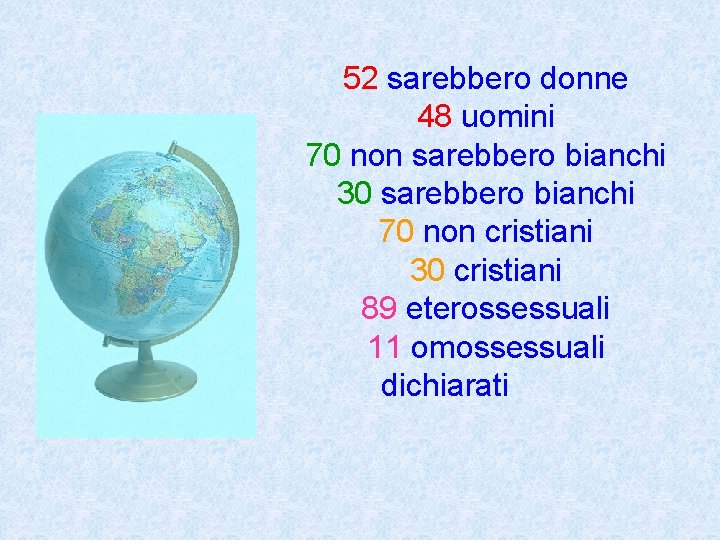 52 sarebbero donne
48 uomini
70 non sarebbero bianchi
30 sarebbero bianchi
70 non cristiani
30 cristiani
89 eterossessuali
11 omossessuali dichiarati